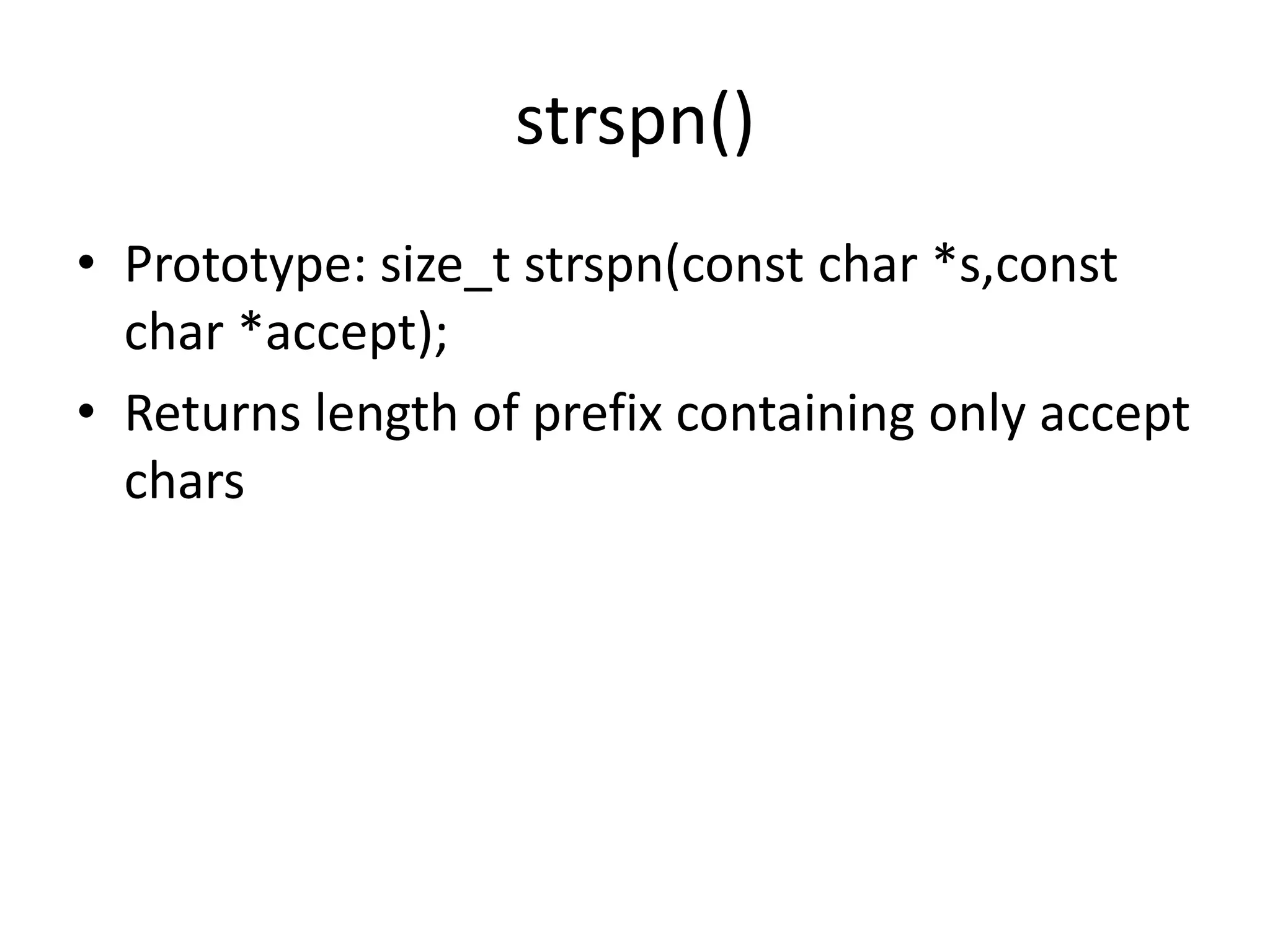 strspn()

• Prototype: size_t strspn(const char *s,const char *accept);
• Returns length of prefix containing only accept chars